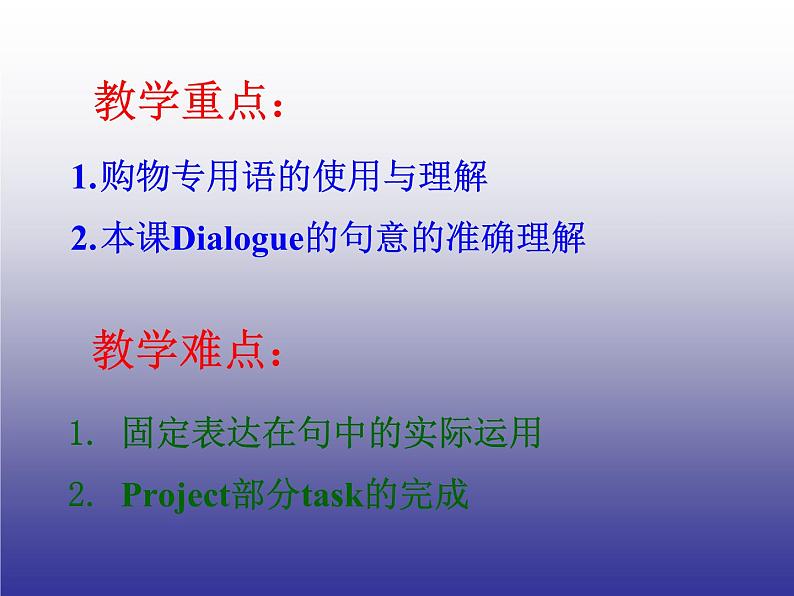 教学重点：

1.购物专用语的使用与理解

2.本课Dialogue的句意的准确理解

教学难点：

1. 固定表达在句中的实际运用

2. Project部分task的完成